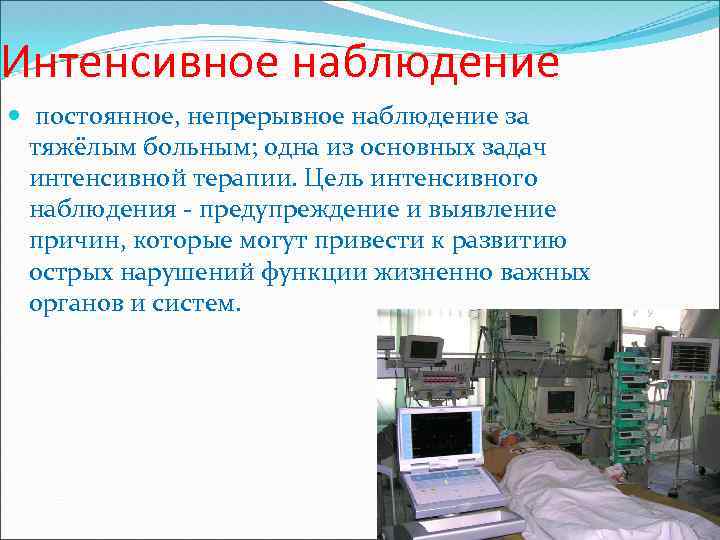 Интенсивное наблюдение

постоянное, непрерывное наблюдение за тяжёлым больным; одна из основных задач интенсивной терапии. Цель интенсивного наблюдения - предупреждение и выявление причин, которые могут привести к развитию острых нарушений функции жизненно важных органов и систем.